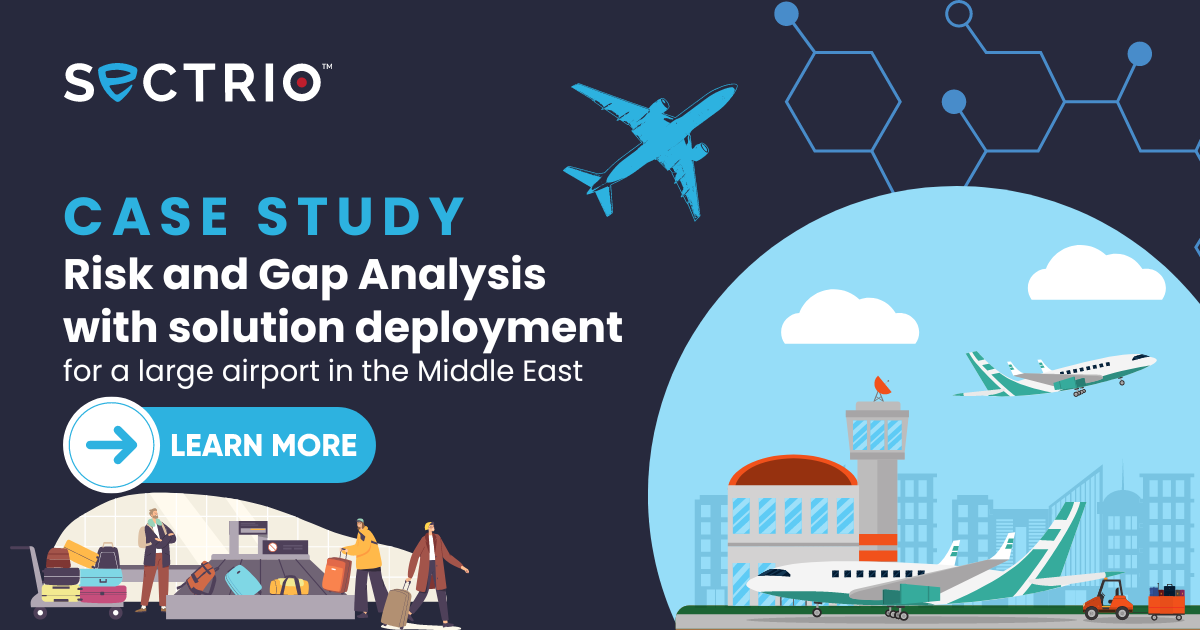 SECTRIO™

CASE STUDY
Risk and Gap Analysis with solution deployment
for a large airport in the Middle East

LEARN MORE